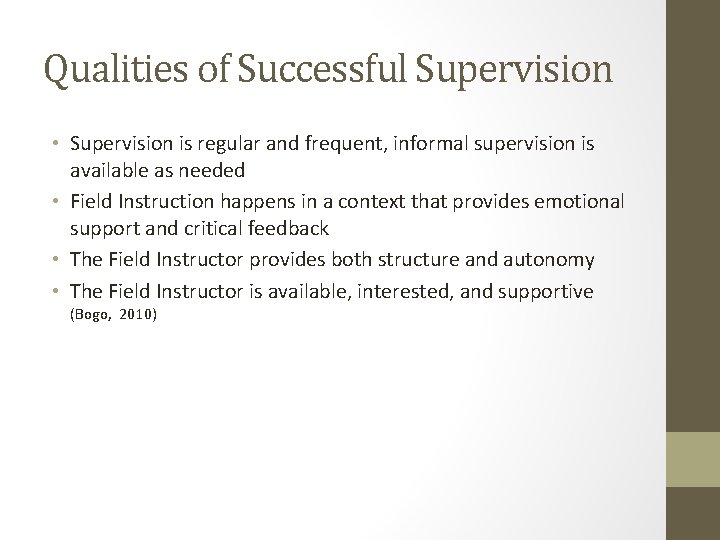 Qualities of Successful Supervision

• Supervision is regular and frequent, informal supervision is available as needed
• Field Instruction happens in a context that provides emotional support and critical feedback
• The Field Instructor provides both structure and autonomy
• The Field Instructor is available, interested, and supportive (Bogo, 2010)